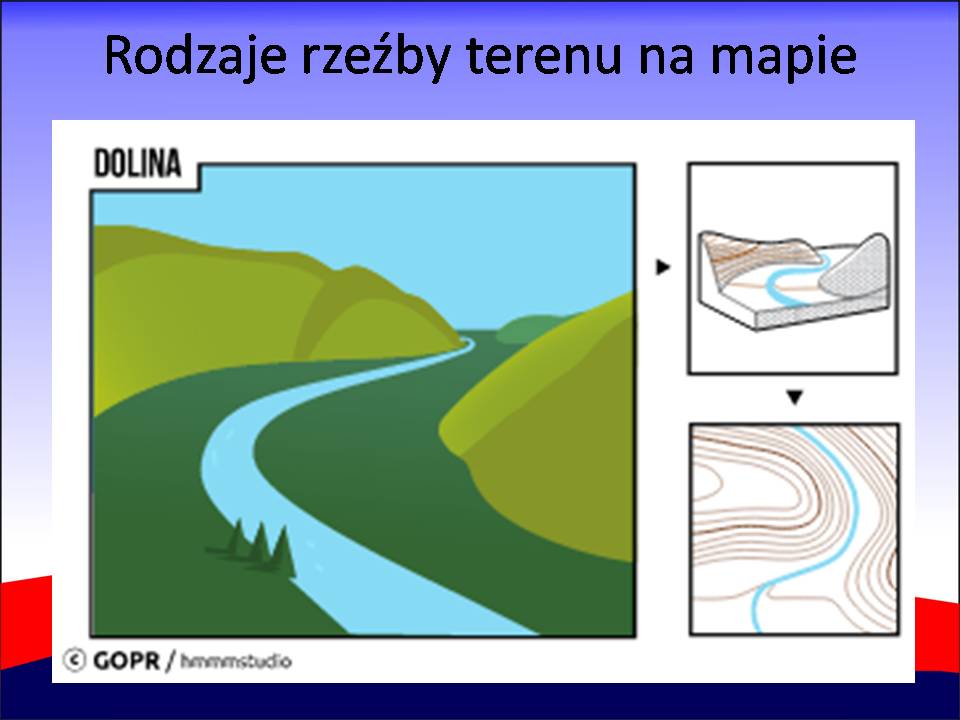 Rodzaje rzeźby terenu na mapie

DOLINA

© GOPR / hmmmstudio